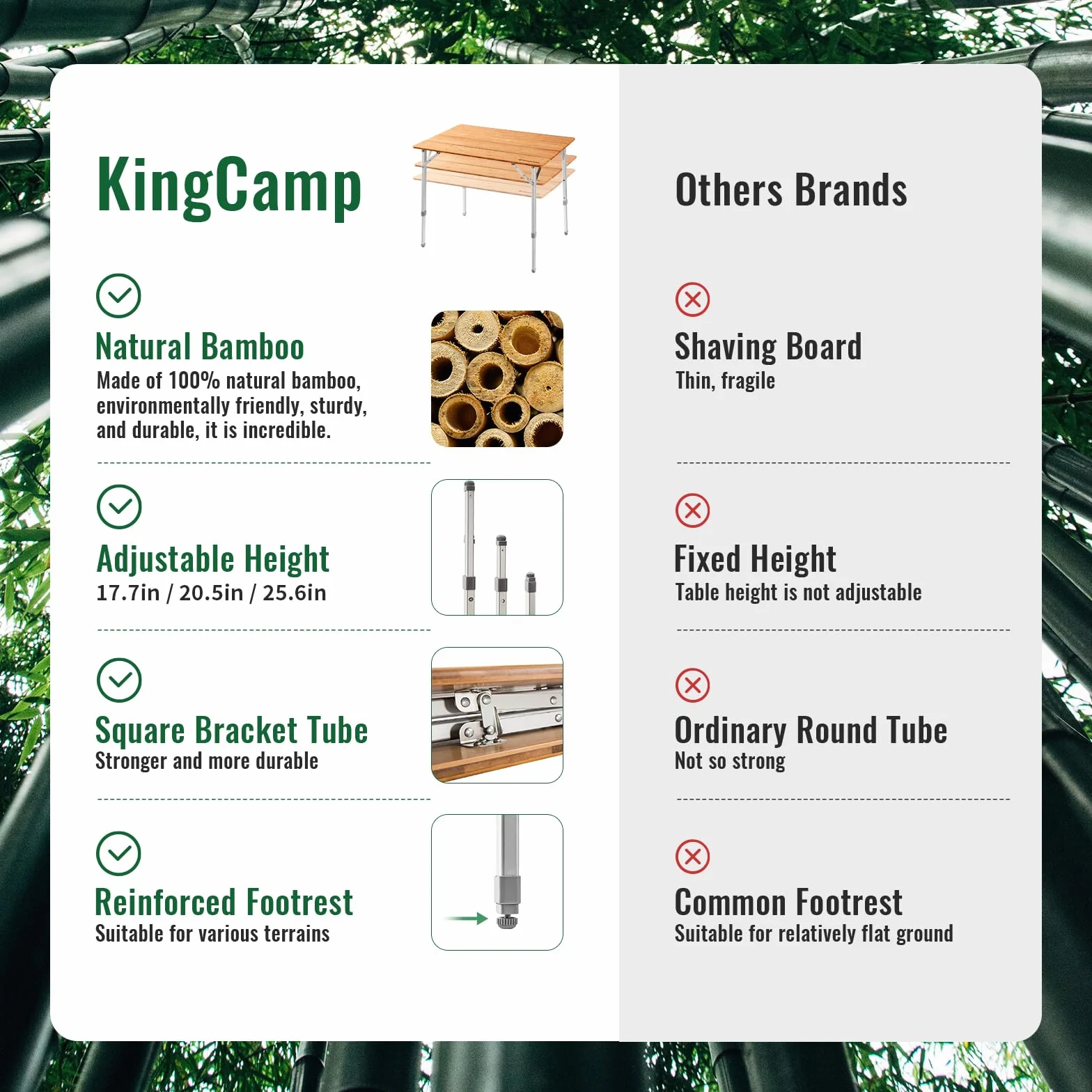 KingCamp

Natural Bamboo
Made of 100% natural bamboo, environmentally friendly, sturdy, and durable, it is incredible.

Adjustable Height
17.7in / 20.5in / 25.6in

Square Bracket Tube
Stronger and more durable

Reinforced Footrest
Suitable for various terrains

Others Brands

Shaving Board
Thin, fragile

Fixed Height
Table height is not adjustable

Ordinary Round Tube
Not so strong

Common Footrest
Suitable for relatively flat ground